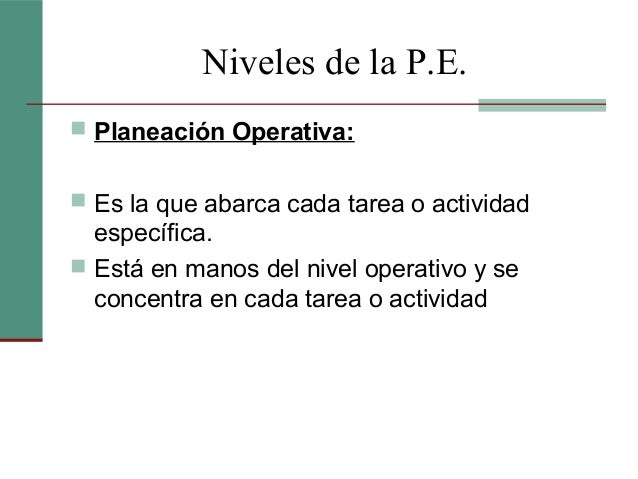 Niveles de la P.E.

Planeación Operativa:

Es la que abarca cada tarea o actividad específica.

Está en manos del nivel operativo y se concentra en cada tarea o actividad